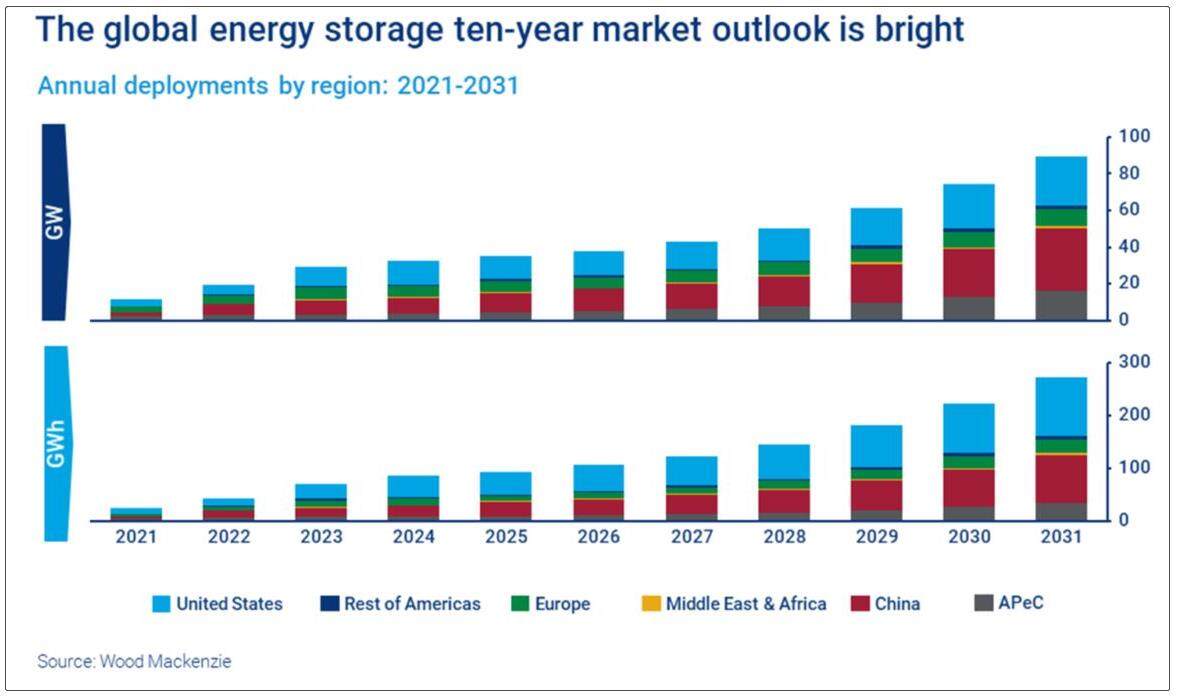 The global energy storage ten-year market outlook is bright

Annual deployments by region: 2021-2031

GW

100
80
60
40
20
0

GWh

300
200
100
0

2021 2022 2023 2024 2025 2026 2027 2028 2029 2030 2031

United States
Rest of Americas
Europe
Middle East & Africa
China
APeC

Source: Wood Mackenzie